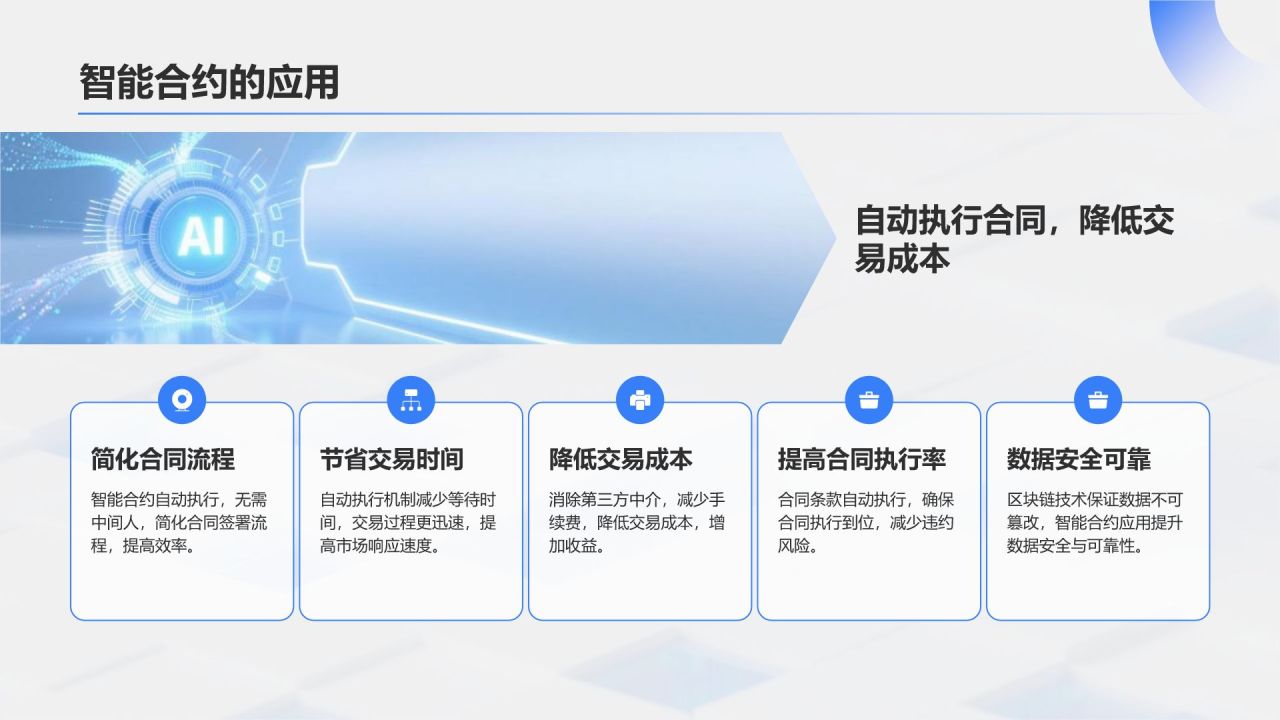 智能合约的应用

AI

自动执行合同，降低交易成本

简化合同流程

智能合约自动执行，无需中间人，简化合同签署流程，提高效率。

节省交易时间

自动执行机制减少等待时间，交易过程更迅速，提高市场响应速度。

降低交易成本

消除第三方中介，减少手续费，降低交易成本，增加收益。

提高合同执行率

合同条款自动执行，确保合同执行到位，减少违约风险。

数据安全可靠

区块链技术保证数据不可篡改，智能合约应用提升数据安全与可靠性。